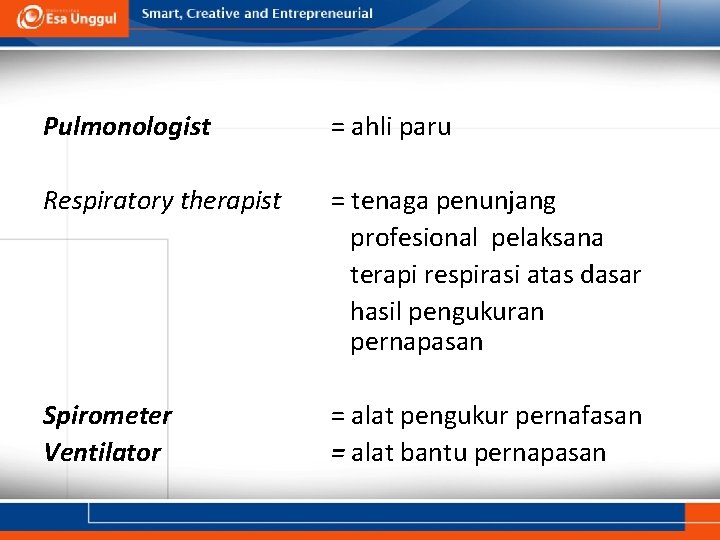 Esa Unggul

Smart, Creative and Entrepreneurial

Pulmonologist = ahli paru

Respiratory therapist = tenaga penunjang profesional pelaksana terapi respirasi atas dasar hasil pengukuran pernapasan

Spirometer = alat pengukur pernafasan
Ventilator = alat bantu pernapasan